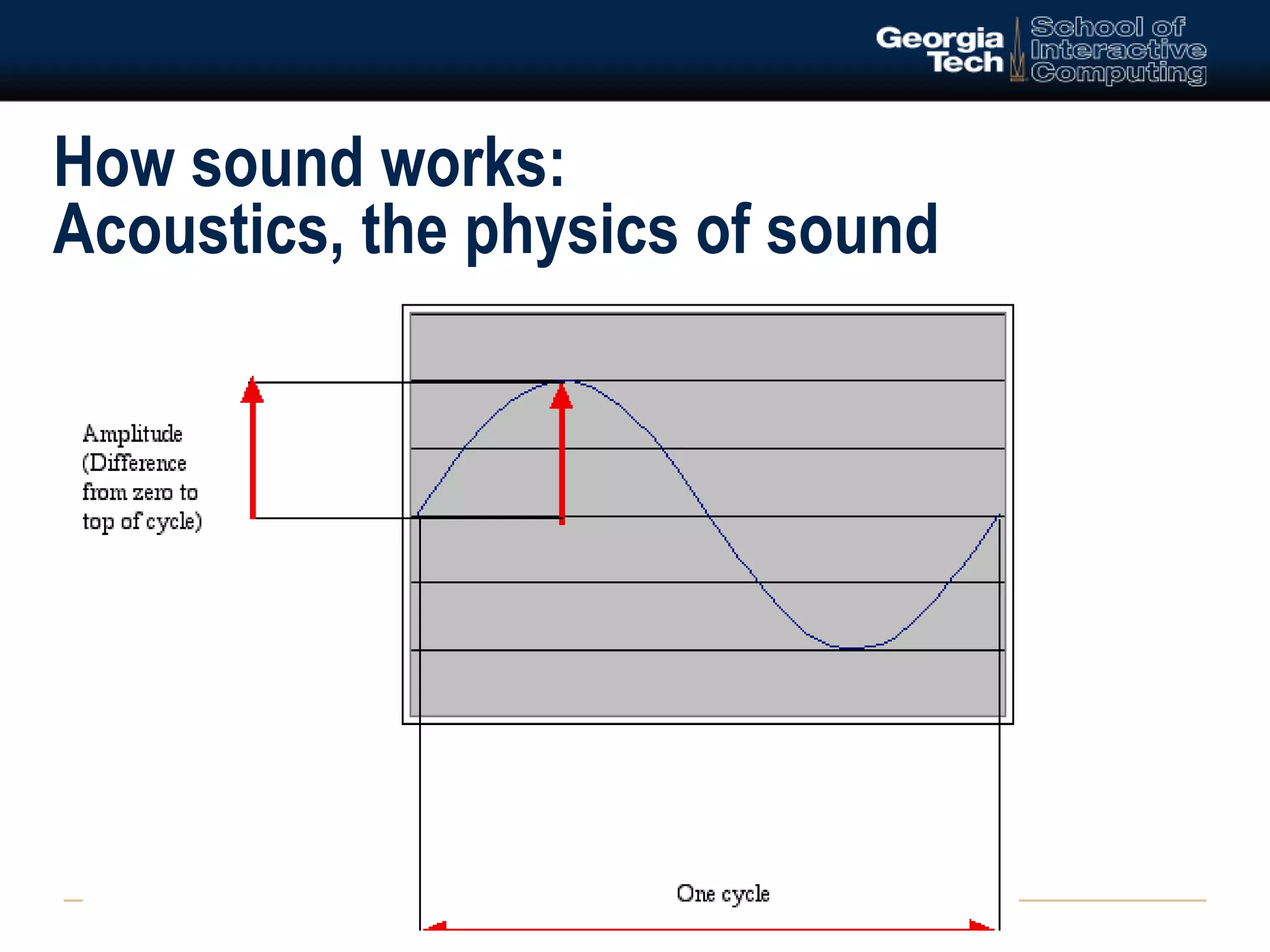 Georgia Tech School of Interactive Computing

How sound works:
Acoustics, the physics of sound

Amplitude (Difference from zero to top of cycle)

One cycle